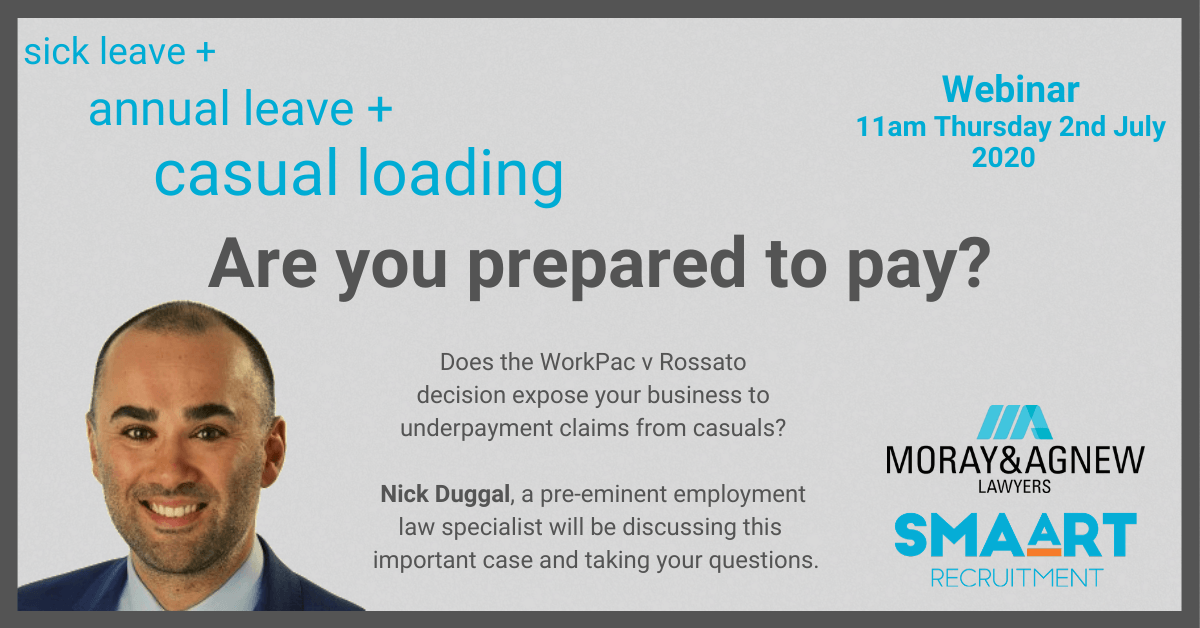 sick leave +
annual leave +
casual loading

Webinar
11am Thursday 2nd July 2020

Are you prepared to pay?

Does the WorkPac v Rossato decision expose your business to underpayment claims from casuals?

Nick Duggal, a pre-eminent employment law specialist will be discussing this important case and taking your questions.

MORAY&AGNEW
LAWYERS

SMAART
RECRUITMENT